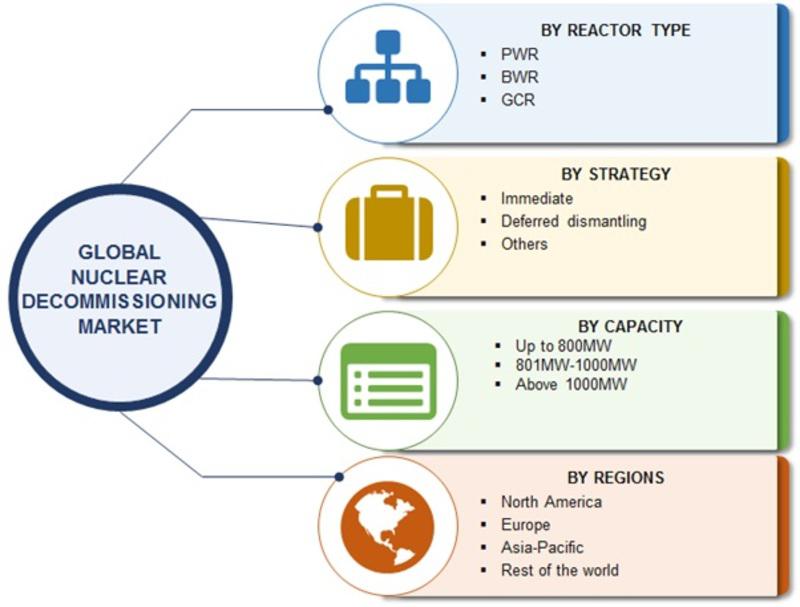 GLOBAL NUCLEAR DECOMMISSIONING MARKET

BY REACTOR TYPE
▪ PWR
▪ BWR
▪ GCR

BY STRATEGY
▪ Immediate
▪ Deferred dismantling
▪ Others

BY CAPACITY
▪ Up to 800MW
▪ 801MW-1000MW
▪ Above 1000MW

BY REGIONS
▪ North America
▪ Europe
▪ Asia-Pacific
▪ Rest of the world